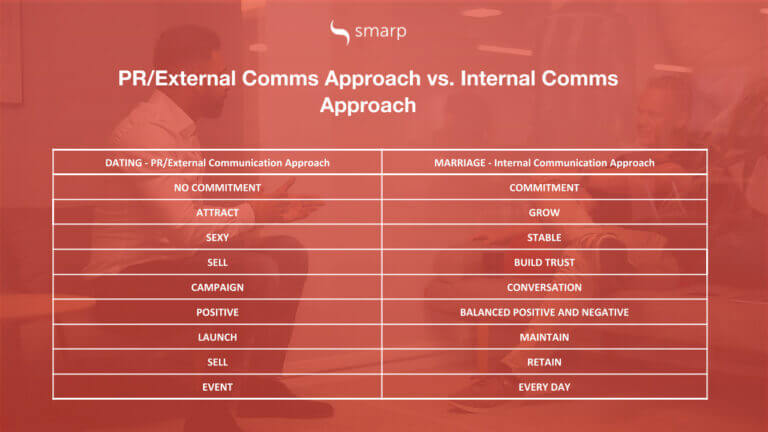 smarp

PR/External Comms Approach vs. Internal Comms Approach

| DATING - PR/External Communication Approach | MARRIAGE - Internal Communication Approach |
|---|---|
| NO COMMITMENT | COMMITMENT |
| ATTRACT | GROW |
| SEXY | STABLE |
| SELL | BUILD TRUST |
| CAMPAIGN | CONVERSATION |
| POSITIVE | BALANCED POSITIVE AND NEGATIVE |
| LAUNCH | MAINTAIN |
| SELL | RETAIN |
| EVENT | EVERY DAY |